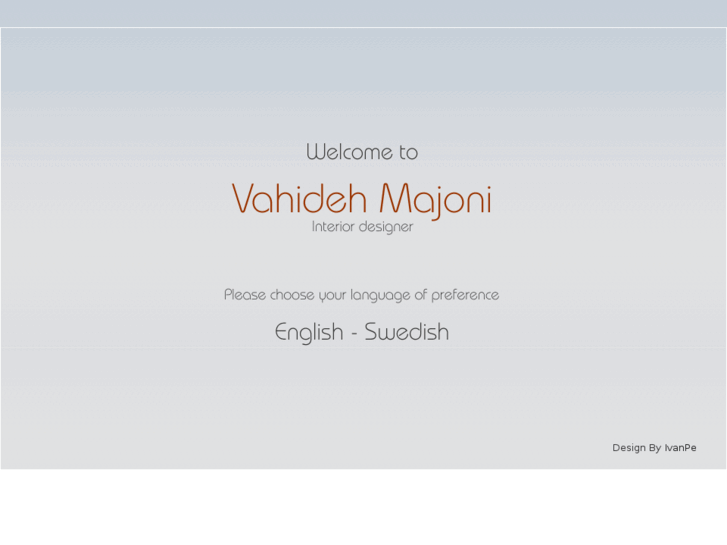 Welcome to

Vahideh Majoni

Interior designer

Please choose your language of preference

English - Swedish

Design By IvanPe